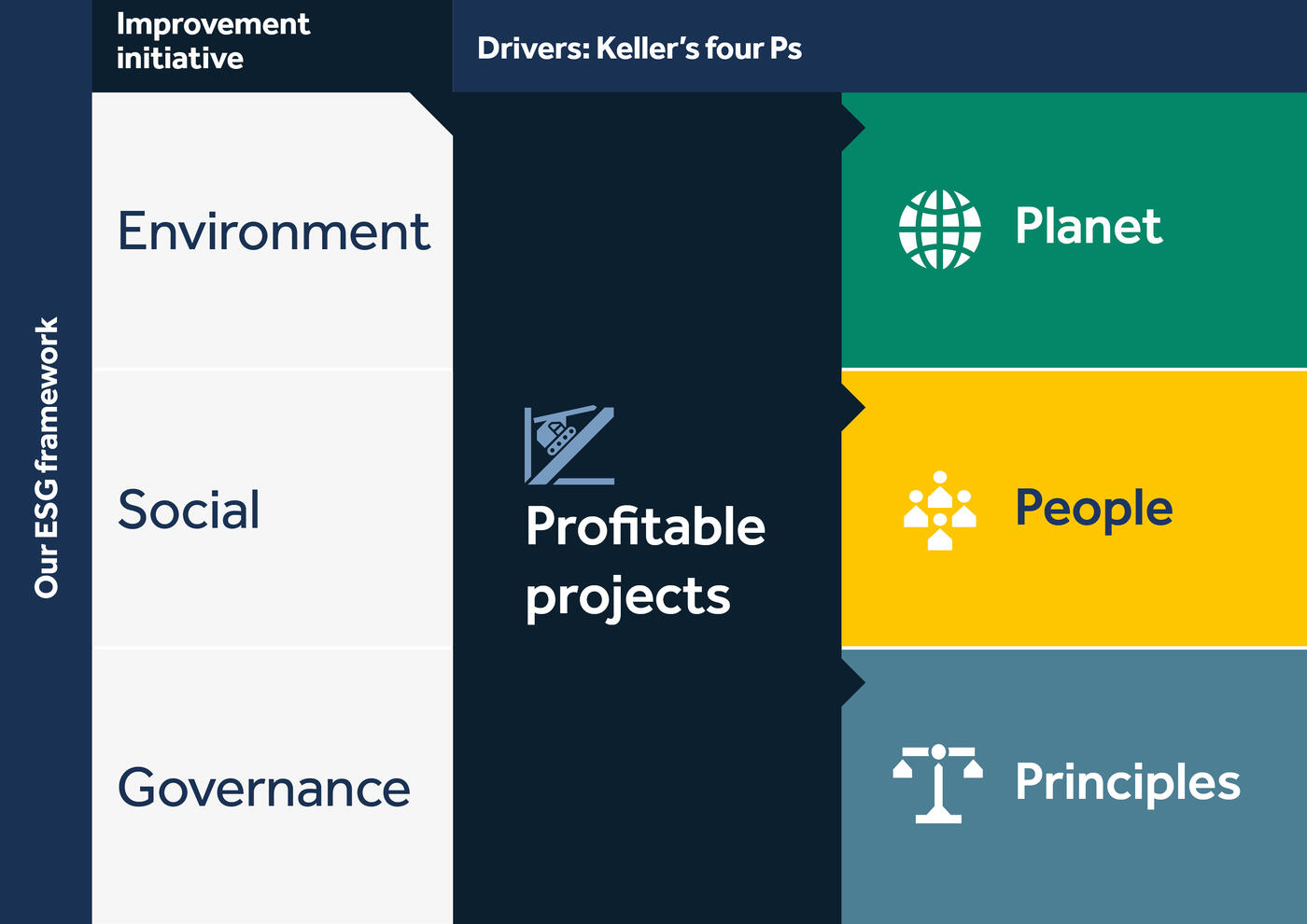 Our ESG framework

Improvement initiative

Drivers: Keller's four Ps

Environment

Social

Governance

Profitable projects

Planet

People

Principles